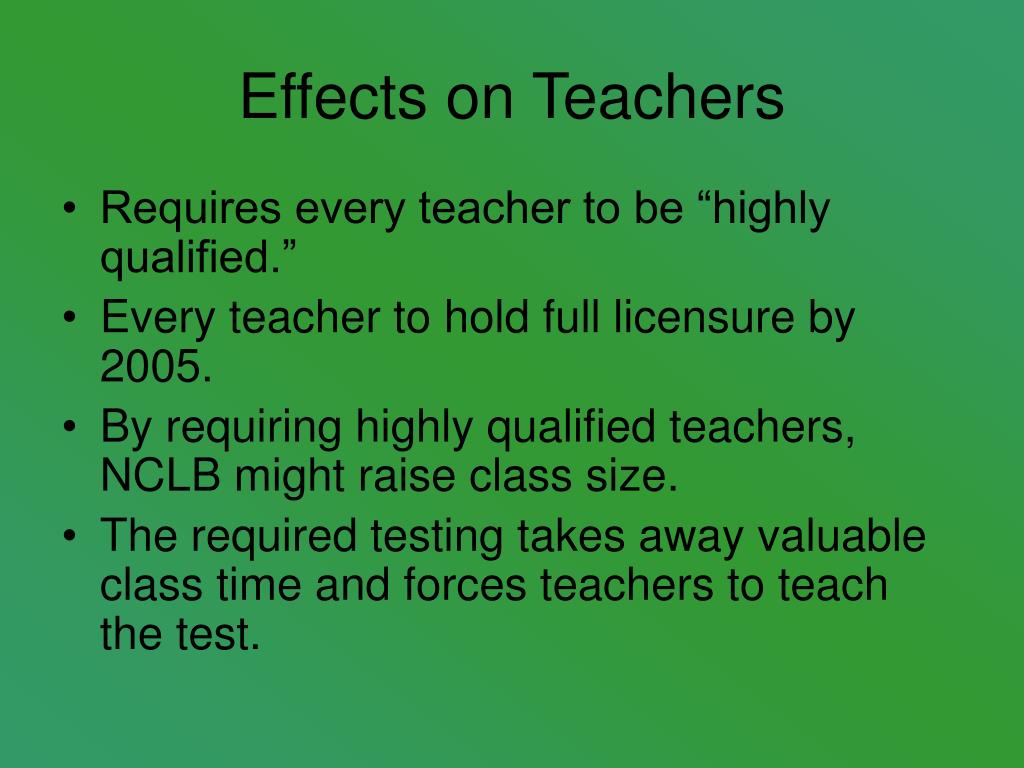 Effects on Teachers

• Requires every teacher to be “highly qualified.”
• Every teacher to hold full licensure by 2005.
• By requiring highly qualified teachers, NCLB might raise class size.
• The required testing takes away valuable class time and forces teachers to teach the test.